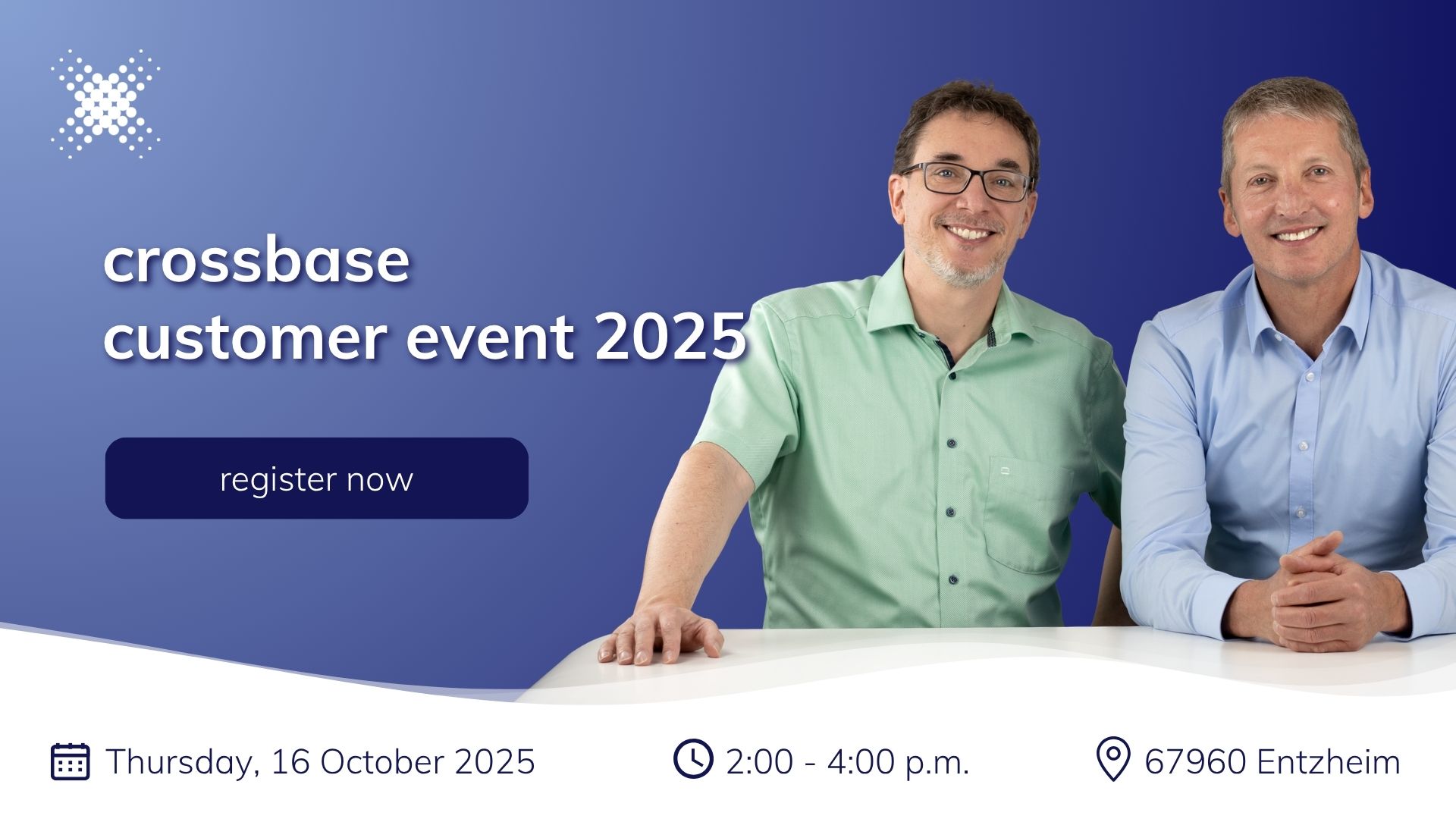 crossbase
customer event 2025

register now

Thursday, 16 October 2025

2:00 - 4:00 p.m.

67960 Entzheim